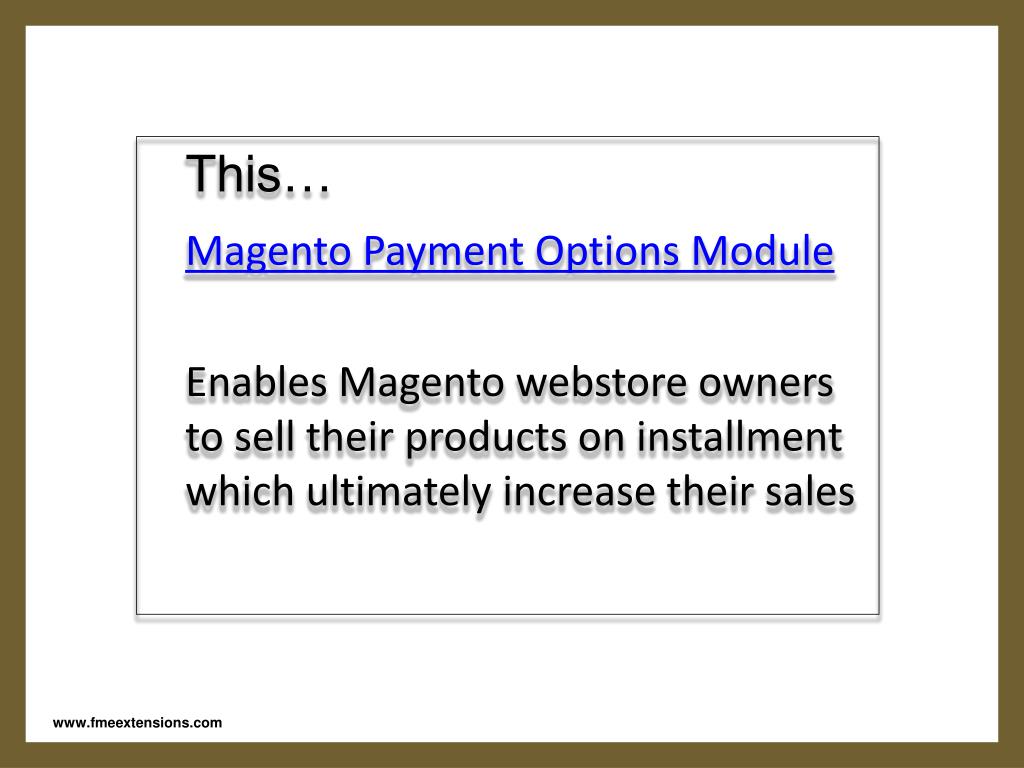 This…

Magento Payment Options Module

Enables Magento webstore owners to sell their products on installment which ultimately increase their sales

www.fmeextensions.com